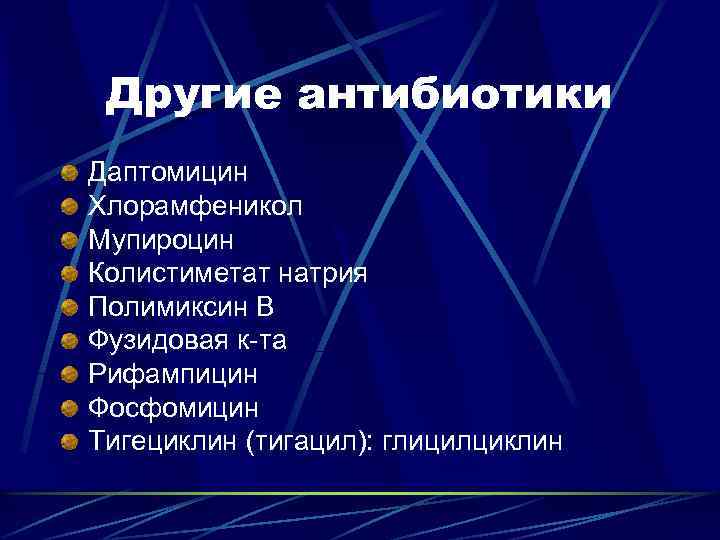 Другие антибиотики

Даптомицин
Хлорамфеникол
Мупироцин
Колистиметат натрия
Полимиксин В
Фузидовая к-та
Рифампицин
Фосфомицин
Тигециклин (тигацил): глицилциклин